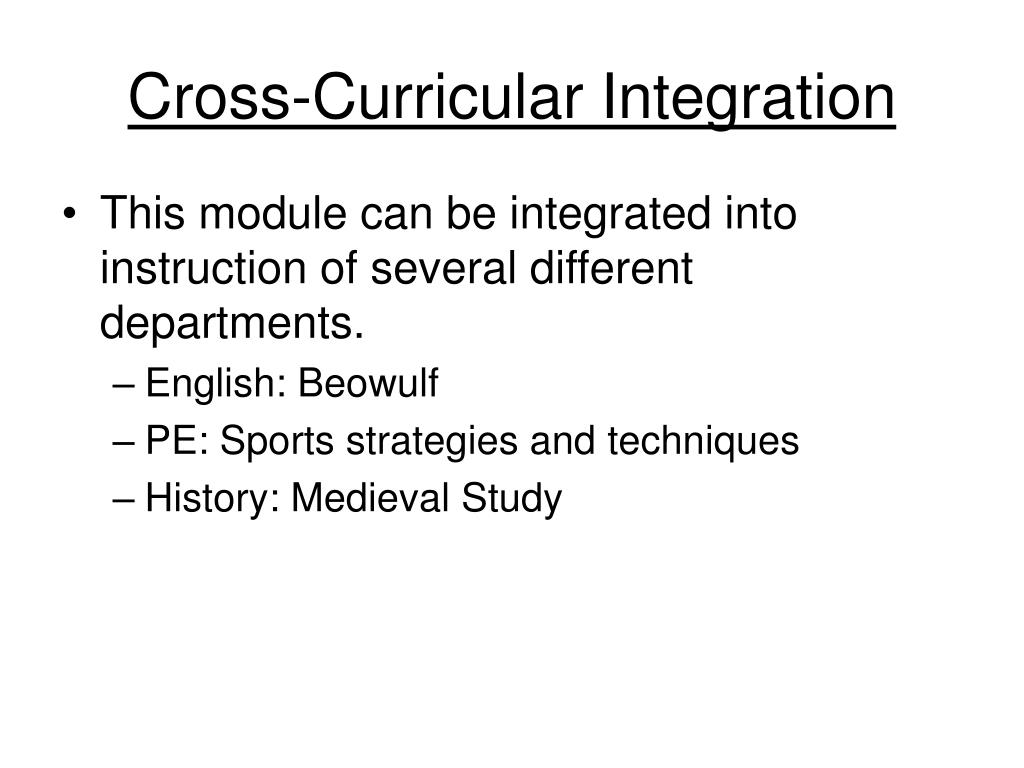 Cross-Curricular Integration

• This module can be integrated into instruction of several different departments.
– English: Beowulf
– PE: Sports strategies and techniques
– History: Medieval Study